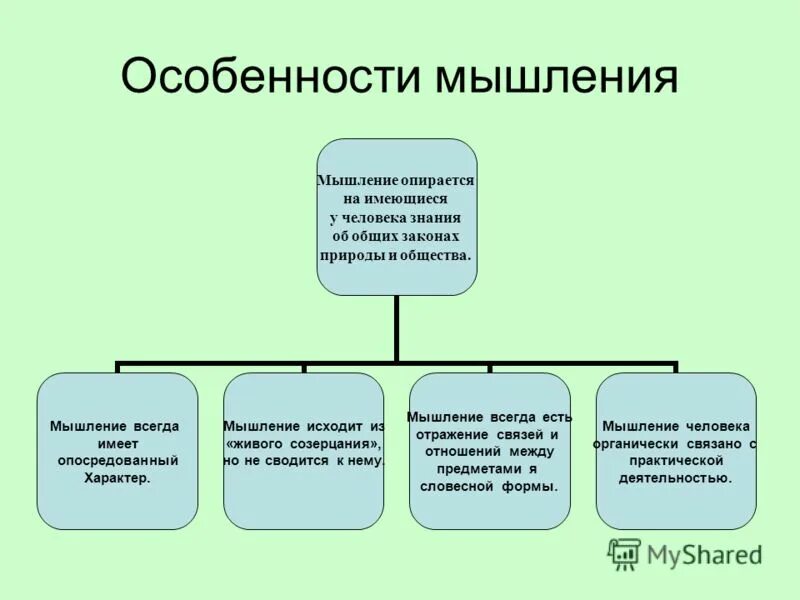 Особенности мышления

Мышление опирается на имеющиеся у человека знания об общих законах природы и общества.

Мышление всегда имеет опосредованный Характер.

Мышление исходит из «живого созерцания», но не сводится к нему.

Мышление всегда есть отражение связей и отношений между предметами я словесной формы.

Мышление человека органически связано с практической деятельностью.

MyShared